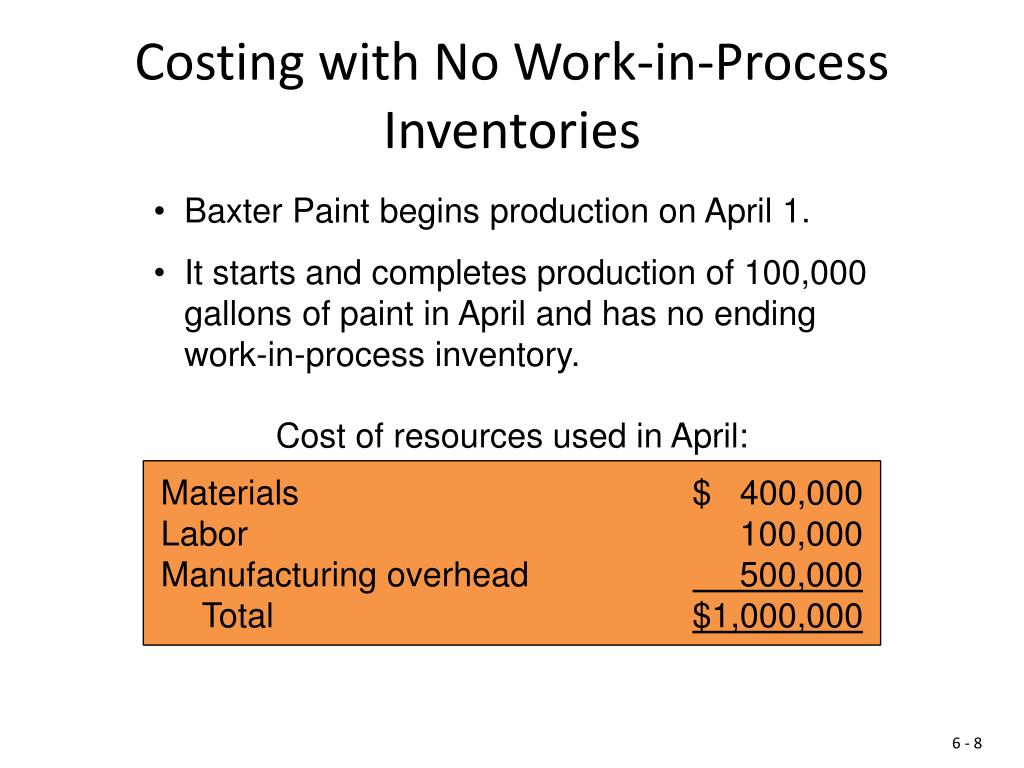 Costing with No Work-in-Process Inventories

• Baxter Paint begins production on April 1.

• It starts and completes production of 100,000 gallons of paint in April and has no ending work-in-process inventory.

Cost of resources used in April:

| | |
|---|---|
| Materials | \$ 400,000 |
| Labor | 100,000 |
| Manufacturing overhead | 500,000 |
| Total | \$1,000,000 |

6 - 8